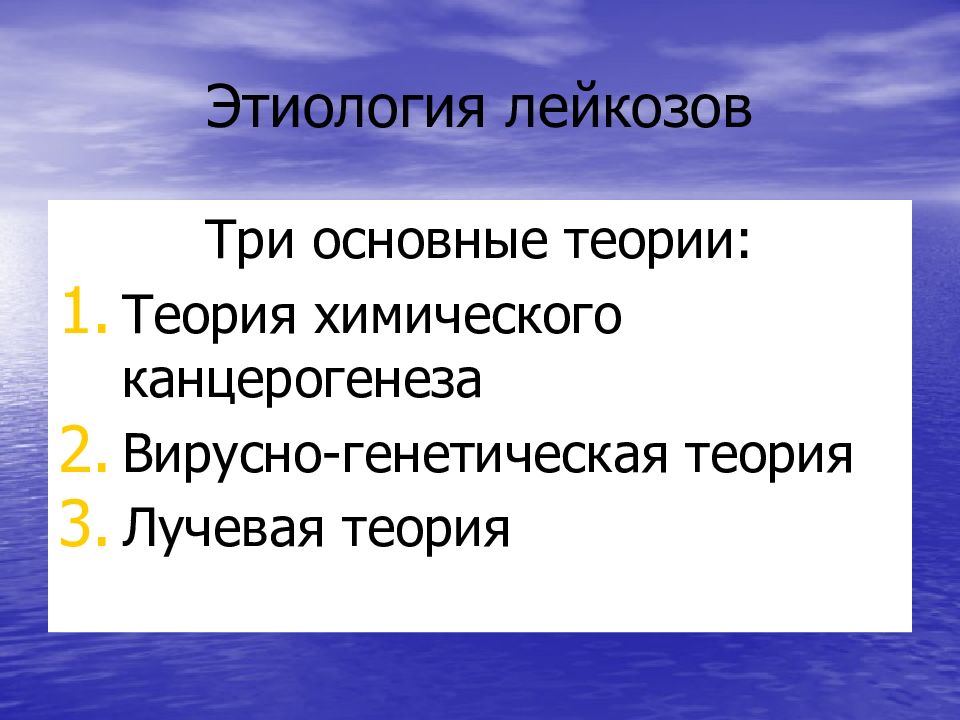 Этиология лейкозов

Три основные теории:

1. Теория химического канцерогенеза
2. Вирусно-генетическая теория
3. Лучевая теория